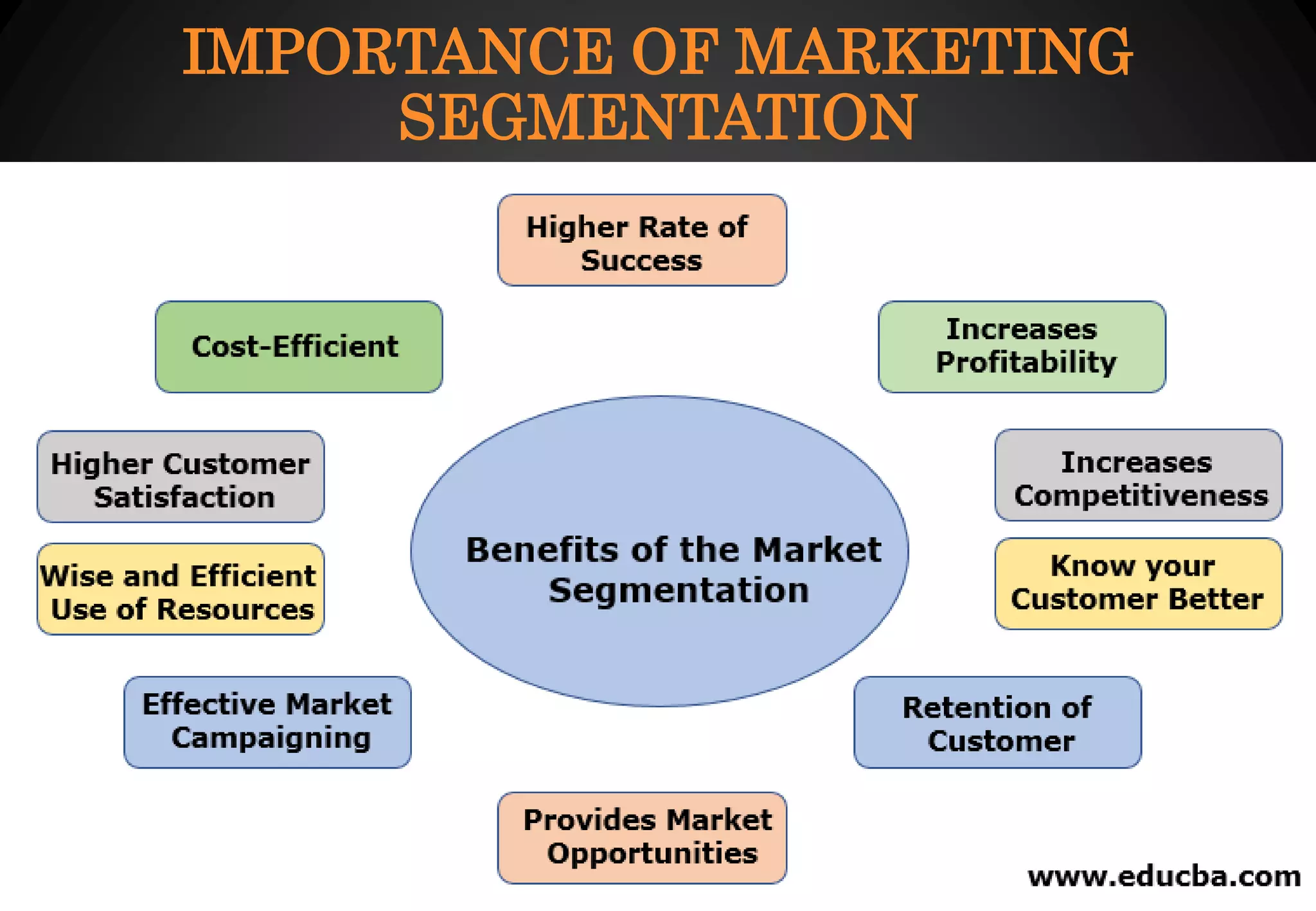 IMPORTANCE OF MARKETING SEGMENTATION

Higher Rate of Success

Cost-Efficient

Increases Profitability

Higher Customer Satisfaction

Increases Competitiveness

Benefits of the Market Segmentation

Wise and Efficient Use of Resources

Know your Customer Better

Effective Market Campaigning

Retention of Customer

Provides Market Opportunities

www.educba.com